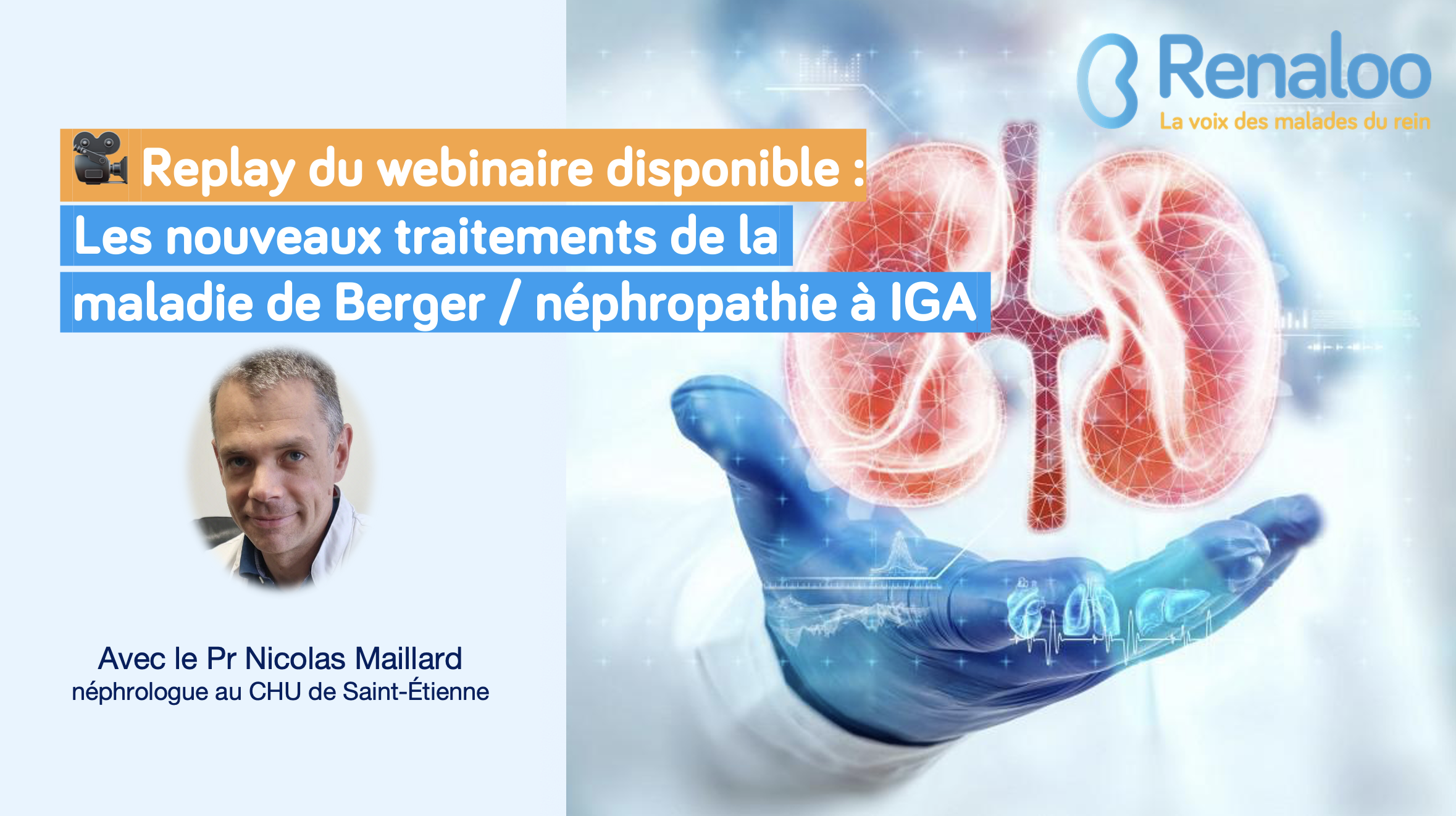 Renaloo
La voix des malades du rein

Replay du webinaire disponible :
Les nouveaux traitements de la maladie de Berger / néphropathie à IGA

Avec le Pr Nicolas Maillard
néphrologue au CHU de Saint-Étienne